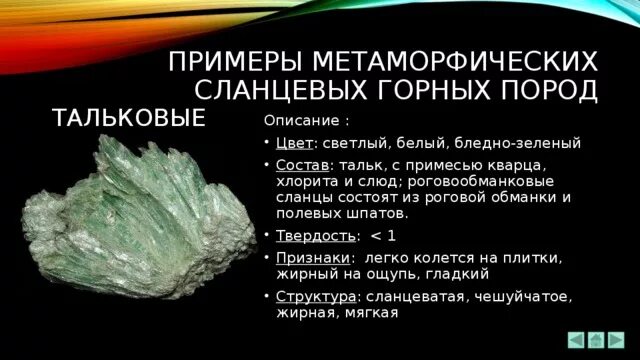 ПРИМЕРЫ МЕТАМОРФИЧЕСКИХ СЛАНЦЕВЫХ ГОРНЫХ ПОРОД

ТАЛЬКОВЫЕ

Описание :

• Цвет: светлый, белый, бледно-зеленый
• Состав: тальк, с примесью кварца, хлорита и слюд; роговообманковые сланцы состоят из роговой обманки и полевых шпатов.
• Твердость: < 1
• Признаки: легко колется на плитки, жирный на ощупь, гладкий
• Структура: сланцеватая, чешуйчатое, жирная, мягкая